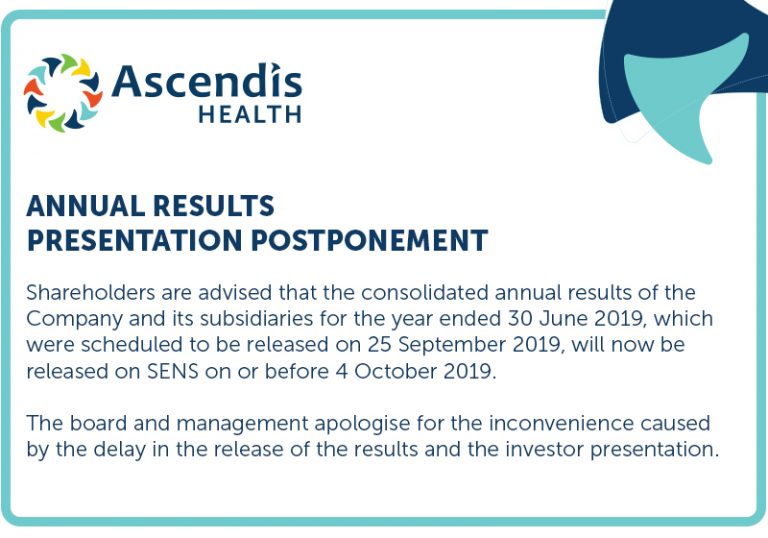 Ascendis
HEALTH

ANNUAL RESULTS
PRESENTATION POSTPONEMENT

Shareholders are advised that the consolidated annual results of the Company and its subsidiaries for the year ended 30 June 2019, which were scheduled to be released on 25 September 2019, will now be released on SENS on or before 4 October 2019.

The board and management apologise for the inconvenience caused by the delay in the release of the results and the investor presentation.